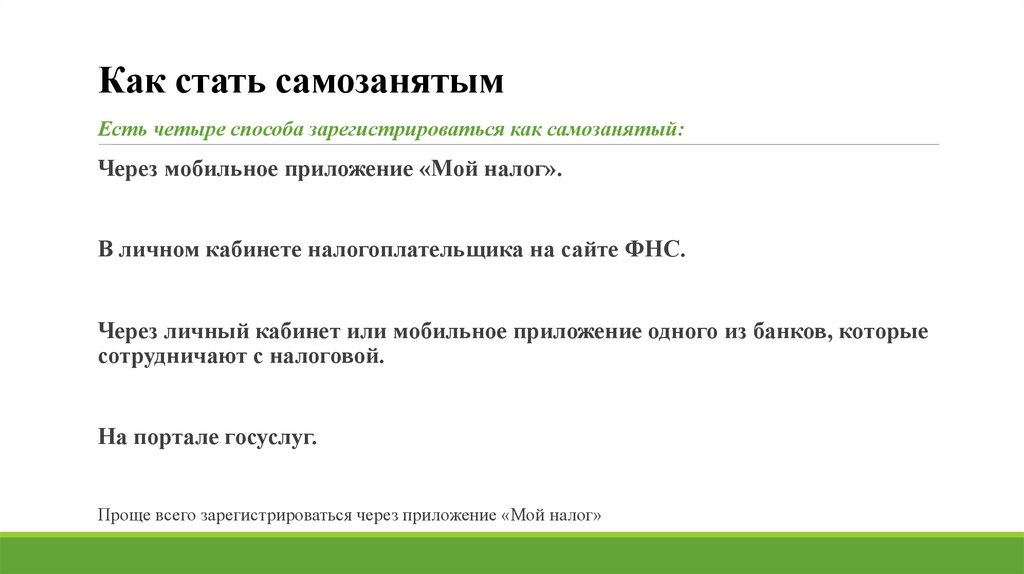 Как стать самозанятым

Есть четыре способа зарегистрироваться как самозанятый:

Через мобильное приложение «Мой налог».

В личном кабинете налогоплательщика на сайте ФНС.

Через личный кабинет или мобильное приложение одного из банков, которые сотрудничают с налоговой.

На портале госуслуг.

Проще всего зарегистрироваться через приложение «Мой налог»